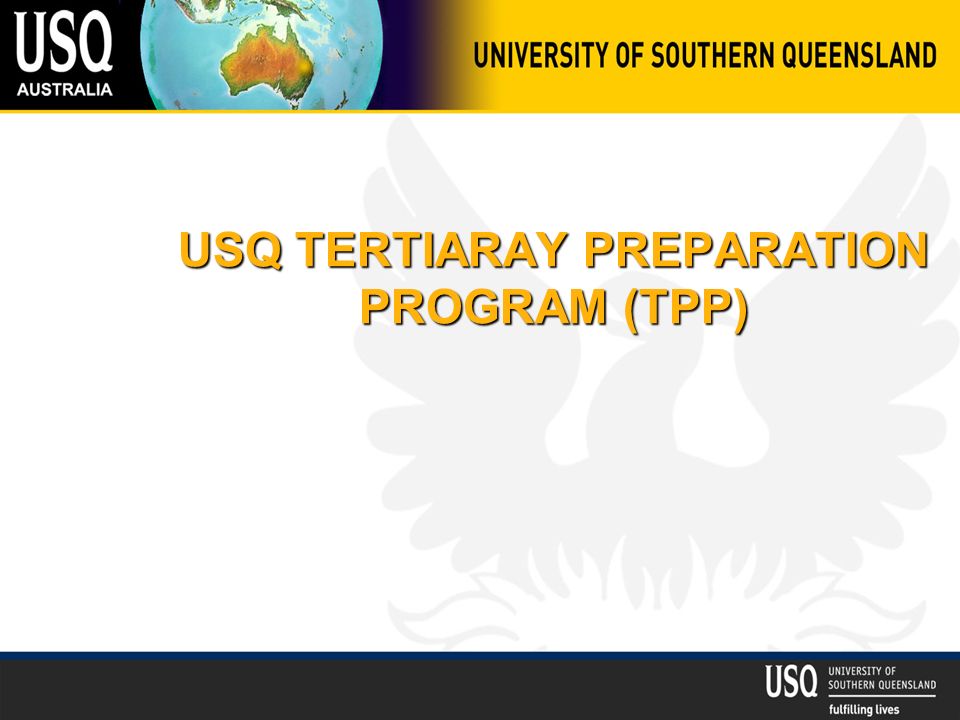 USQ
AUSTRALIA

UNIVERSITY OF SOUTHERN QUEENSLAND

USQ TERTIARAY PREPARATION PROGRAM (TPP)

USQ UNIVERSITY OF SOUTHERN QUEENSLAND
fulfilling lives